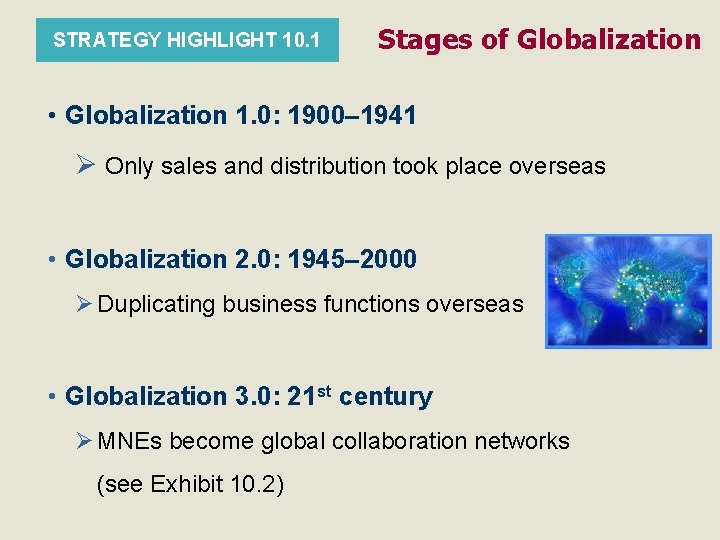 STRATEGY HIGHLIGHT 10.1

Stages of Globalization

• Globalization 1.0: 1900–1941

➢ Only sales and distribution took place overseas

• Globalization 2.0: 1945–2000

➢ Duplicating business functions overseas

• Globalization 3.0: 21$^{st}$ century

➢ MNEs become global collaboration networks (see Exhibit 10.2)